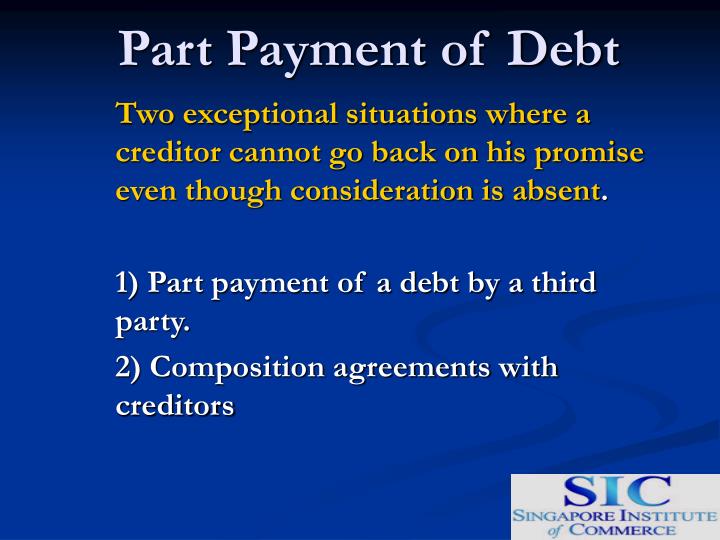 Part Payment of Debt

Two exceptional situations where a creditor cannot go back on his promise even though consideration is absent.

1) Part payment of a debt by a third party.

2) Composition agreements with creditors

SIC
SINGAPORE INSTITUTE of COMMERCE